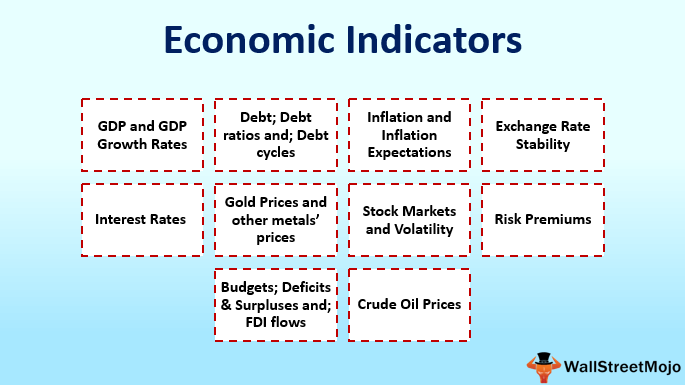 Economic Indicators

GDP and GDP Growth Rates

Debt; Debt ratios and; Debt cycles

Inflation and Inflation Expectations

Exchange Rate Stability

Interest Rates

Gold Prices and other metals' prices

Stock Markets and Volatility

Risk Premiums

Budgets; Deficits & Surpluses and; FDI flows

Crude Oil Prices

WallStreetMojo